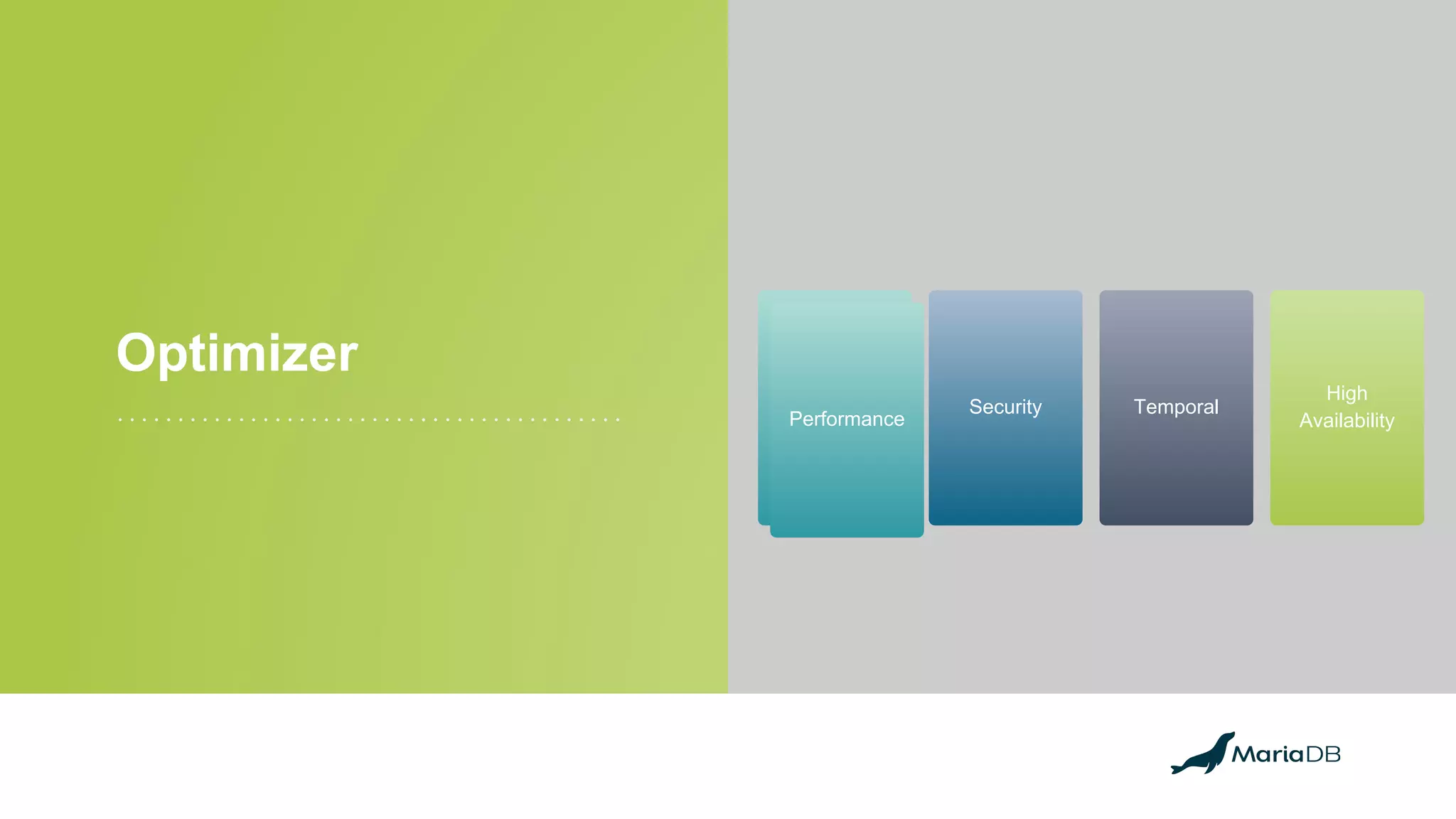 Optimizer

Performance

Security

Temporal

High Availability

MariaDB